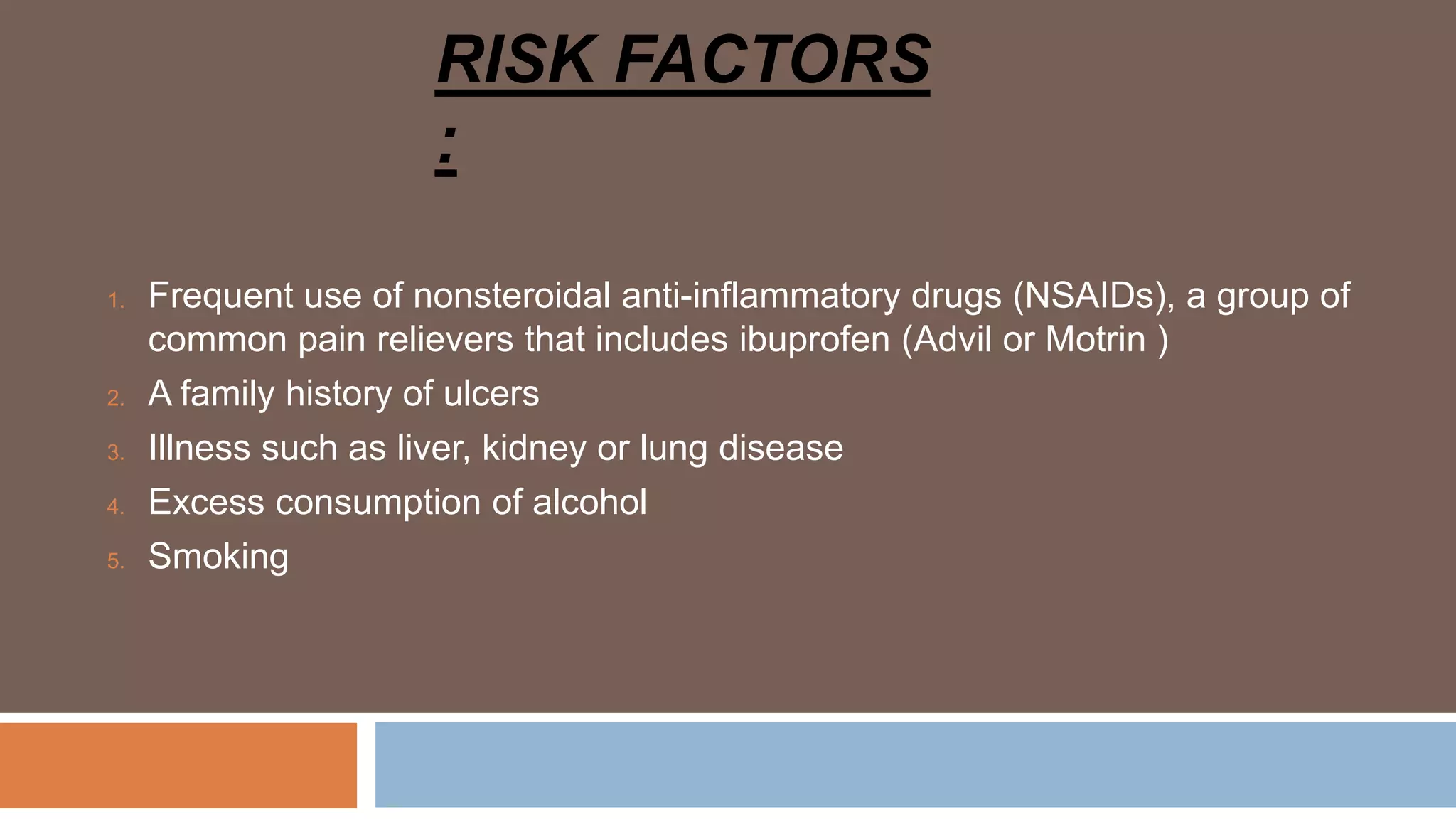 RISK FACTORS
:

1. Frequent use of nonsteroidal anti-inflammatory drugs (NSAIDs), a group of common pain relievers that includes ibuprofen (Advil or Motrin )
2. A family history of ulcers
3. Illness such as liver, kidney or lung disease
4. Excess consumption of alcohol
5. Smoking